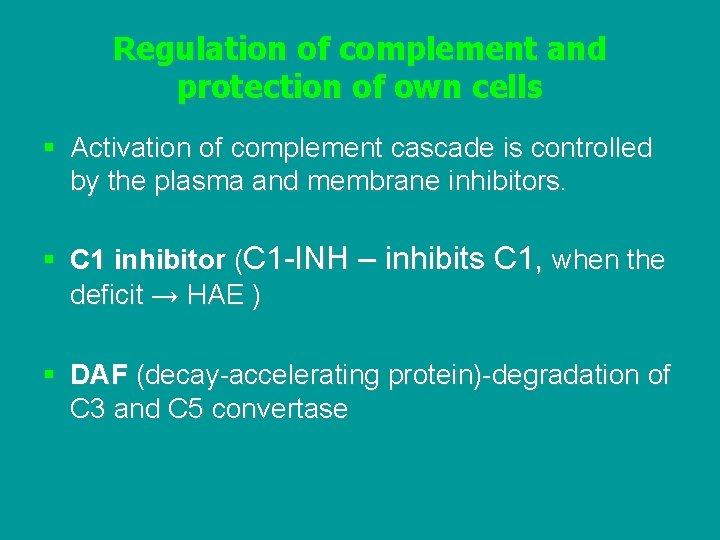 Regulation of complement and protection of own cells

▪ Activation of complement cascade is controlled by the plasma and membrane inhibitors.

▪ C1 inhibitor (C1-INH – inhibits C1, when the deficit → HAE )

▪ DAF (decay-accelerating protein)-degradation of C3 and C5 convertase